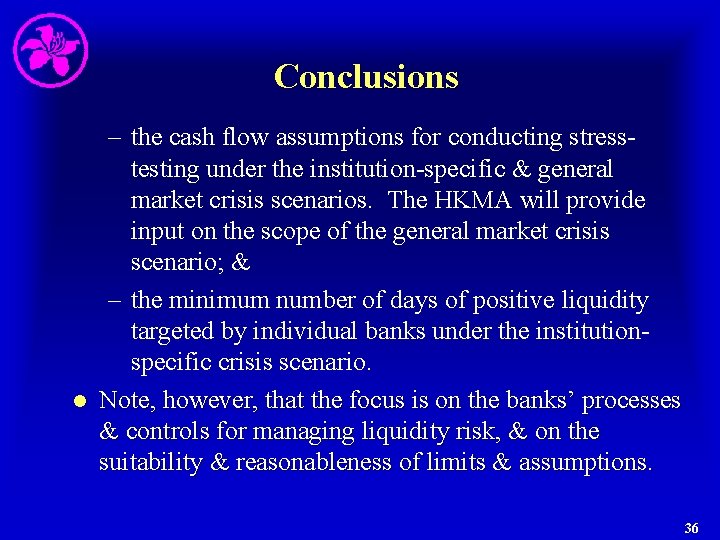 Conclusions

– the cash flow assumptions for conducting stress-testing under the institution-specific & general market crisis scenarios. The HKMA will provide input on the scope of the general market crisis scenario; &

– the minimum number of days of positive liquidity targeted by individual banks under the institution-specific crisis scenario.

● Note, however, that the focus is on the banks' processes & controls for managing liquidity risk, & on the suitability & reasonableness of limits & assumptions.

36